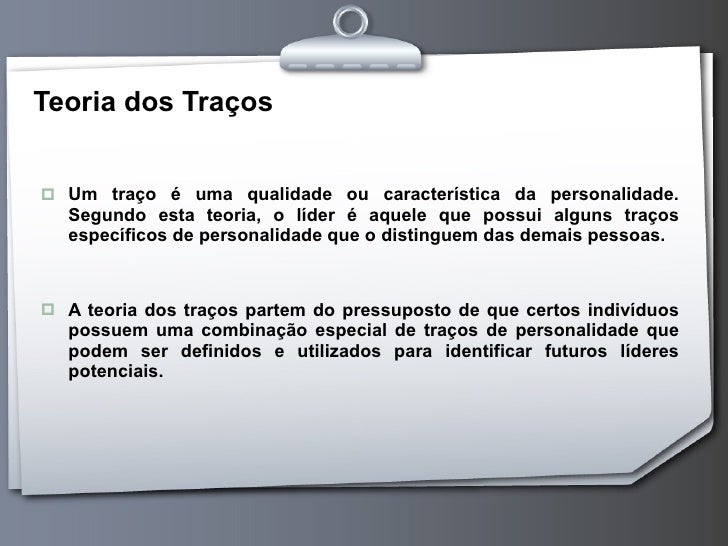 Teoria dos Traços

Um traço é uma qualidade ou característica da personalidade. Segundo esta teoria, o líder é aquele que possui alguns traços específicos de personalidade que o distinguem das demais pessoas.

A teoria dos traços partem do pressuposto de que certos indivíduos possuem uma combinação especial de traços de personalidade que podem ser definidos e utilizados para identificar futuros líderes potenciais.